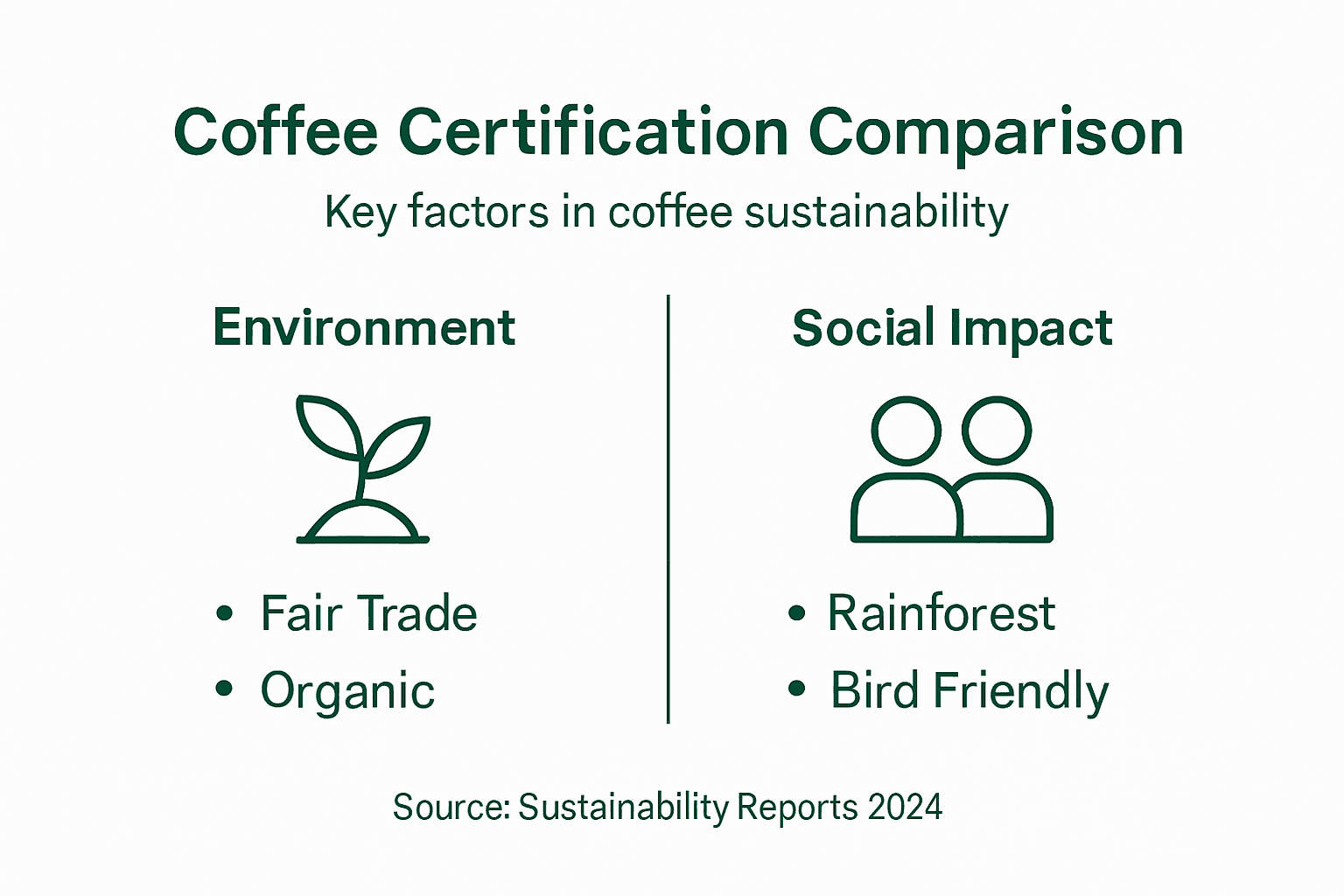 Coffee Certification Comparison

Key factors in coffee sustainability

Environment

• Fair Trade
• Organic

Social Impact

• Rainforest
• Bird Friendly

Source: Sustainability Reports 2024